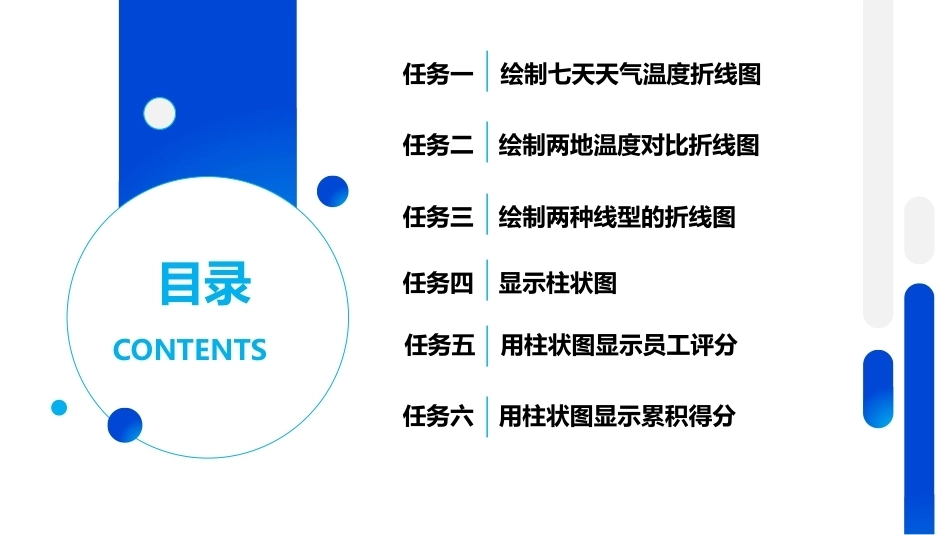 目录
CONTENTS

任务一 绘制七天天气温度折线图

任务二 绘制两地温度对比折线图

任务三 绘制两种线型的折线图

任务四 显示柱状图

任务五 用柱状图显示员工评分

任务六 用柱状图显示累积得分